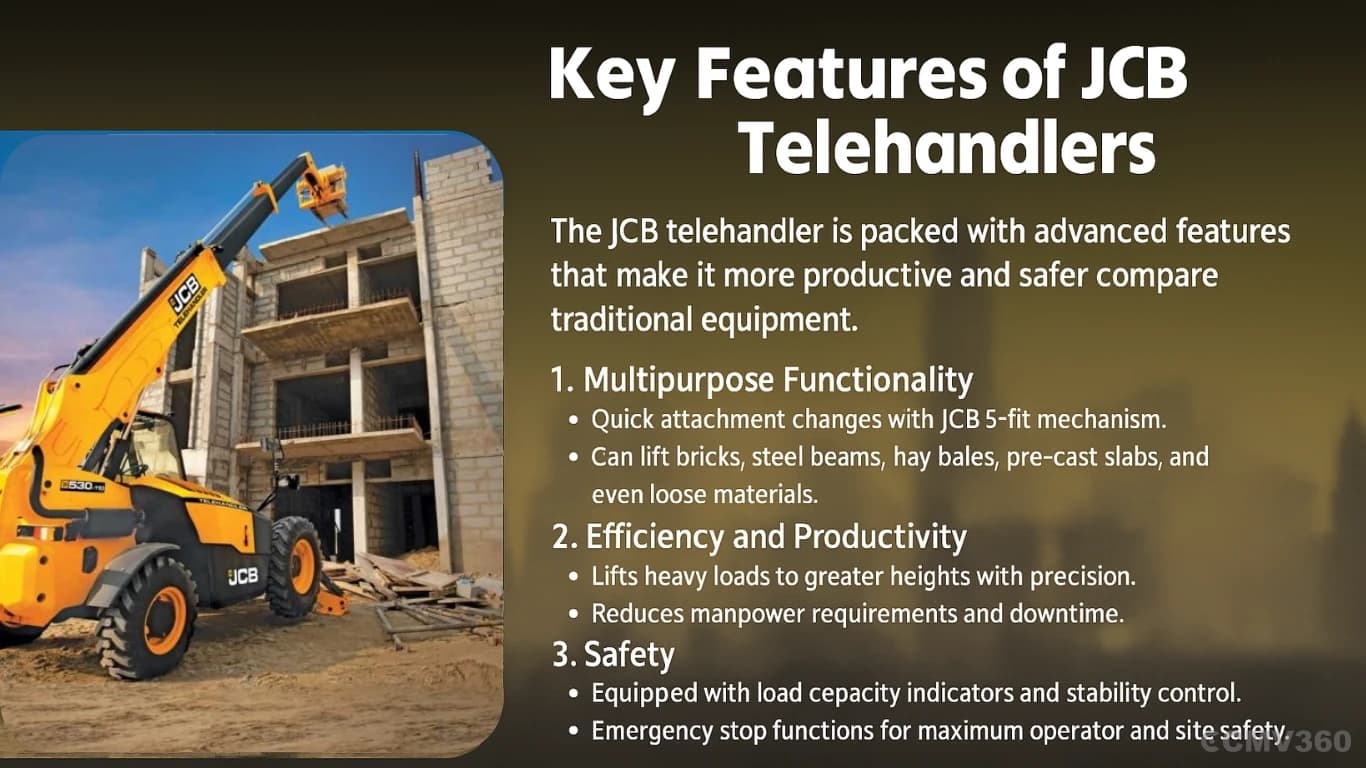 Key Features of JCB Telehandlers

The JCB telehandler is packed with advanced features that make it more productive and safer compare traditional equipment.

1. Multipurpose Functionality
• Quick attachment changes with JCB 5-fit mechanism.
• Can lift bricks, steel beams, hay bales, pre-cast slabs, and even loose materials.

2. Efficiency and Productivity
• Lifts heavy loads to greater heights with precision.
• Reduces manpower requirements and downtime.

3. Safety
• Equipped with load cepacity indicators and stability control.
• Emergency stop functions for maximum operator and site safety.

JCB TELEHANDLER

530-110

JCB

CMV360